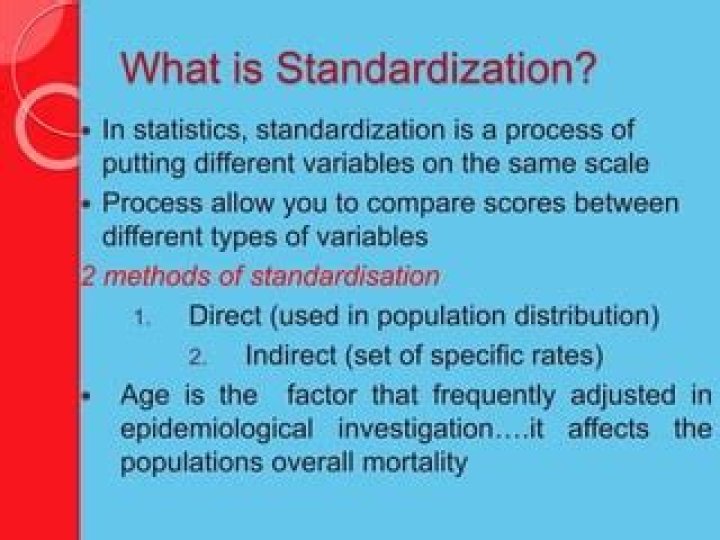 What is Standardization?

- In statistics, standardization is a process of putting different variables on the same scale
- Process allow you to compare scores between different types of variables

2 methods of standardisation

1. Direct (used in population distribution)
2. Indirect (set of specific rates)

- Age is the factor that frequently adjusted in epidemiological investigation....it affects the populations overall mortality